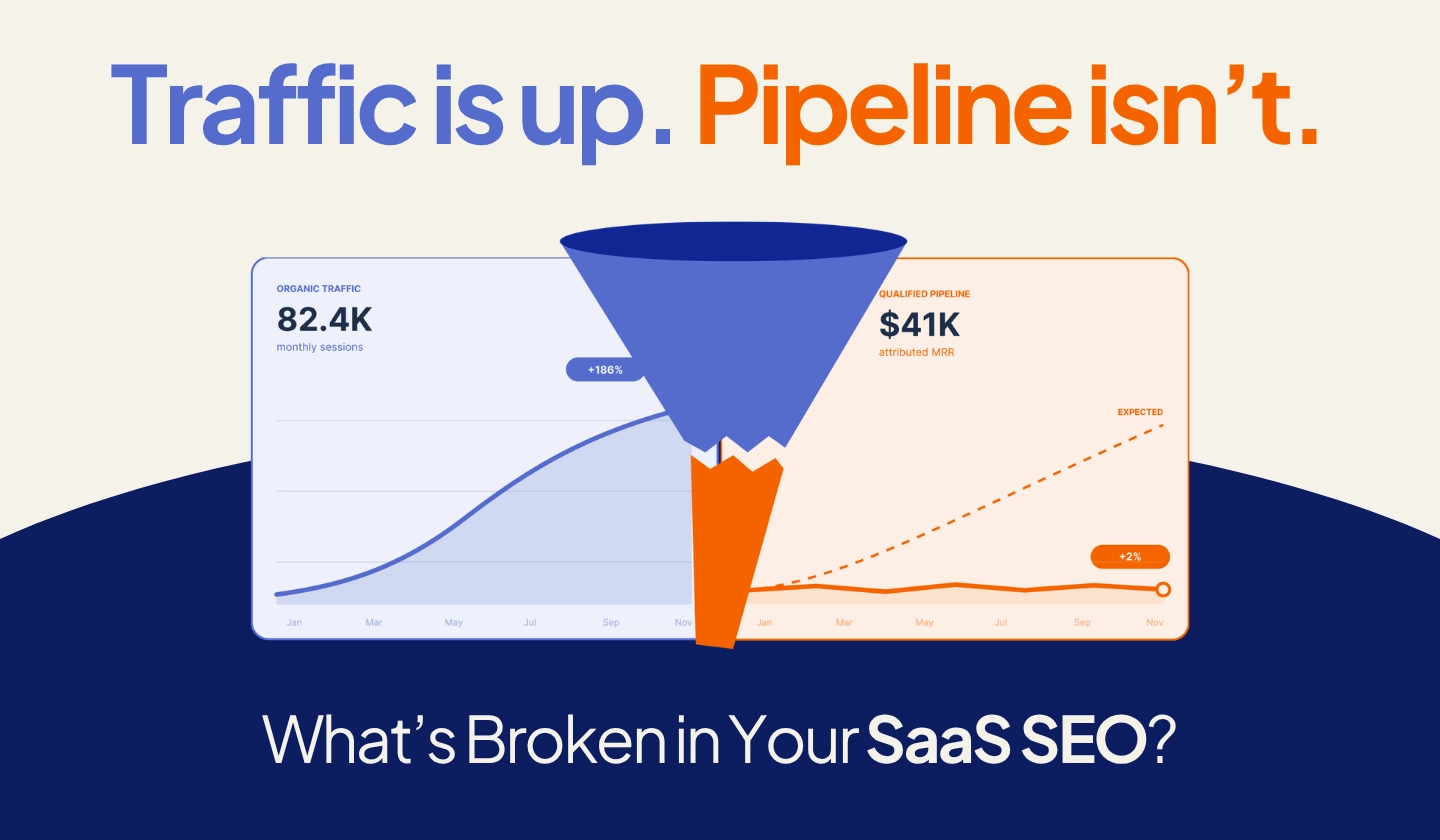 Traffic is up. Pipeline isn't.

ORGANIC TRAFFIC
82.4K
monthly sessions

+186%

Jan Mar May Jul Sep Nov

QUALIFIED PIPELINE
$41K
attributed MRR

EXPECTED

+2%

Jan Mar May Jul Sep Nov

What's Broken in Your SaaS SEO?